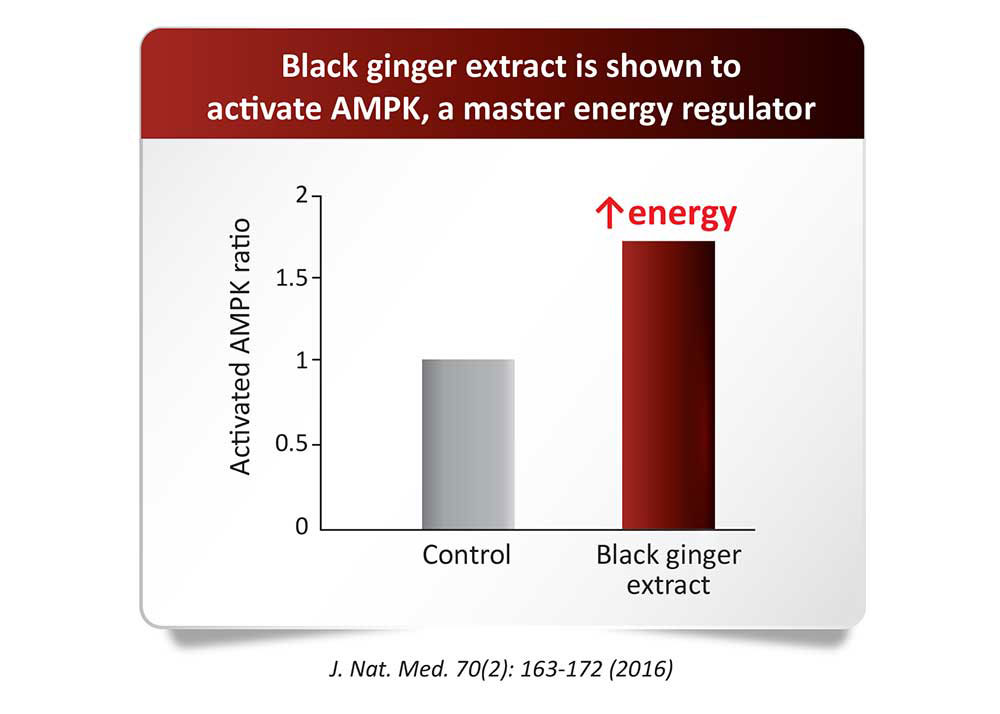 Black ginger extract is shown to activate AMPK, a master energy regulator

Activated AMPK ratio

2
1.5
1
0.5
0

↑energy

Control
Black ginger extract

J. Nat. Med. 70(2): 163-172 (2016)